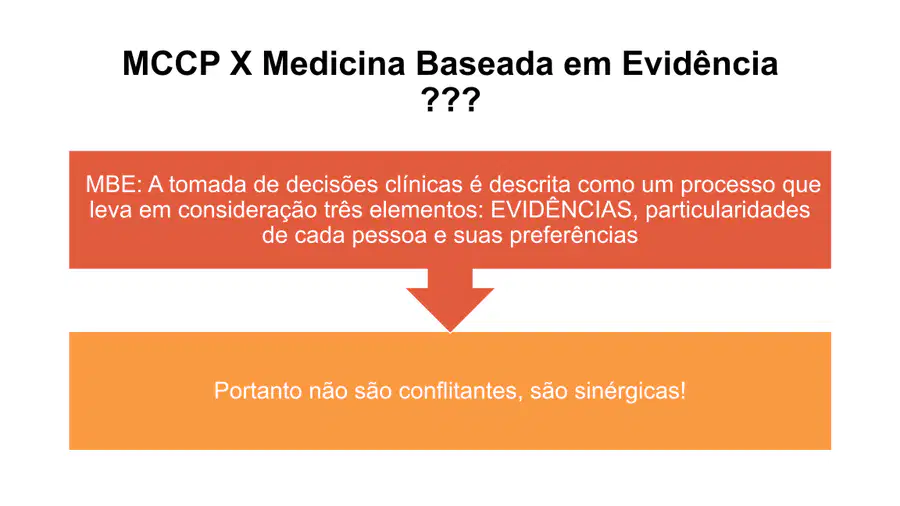 MCCP X Medicina Baseada em Evidência
???

MBE: A tomada de decisões clínicas é descrita como um processo que leva em consideração três elementos: EVIDÊNCIAS, particularidades de cada pessoa e suas preferências

Portanto não são conflitantes, são sinérgicas!